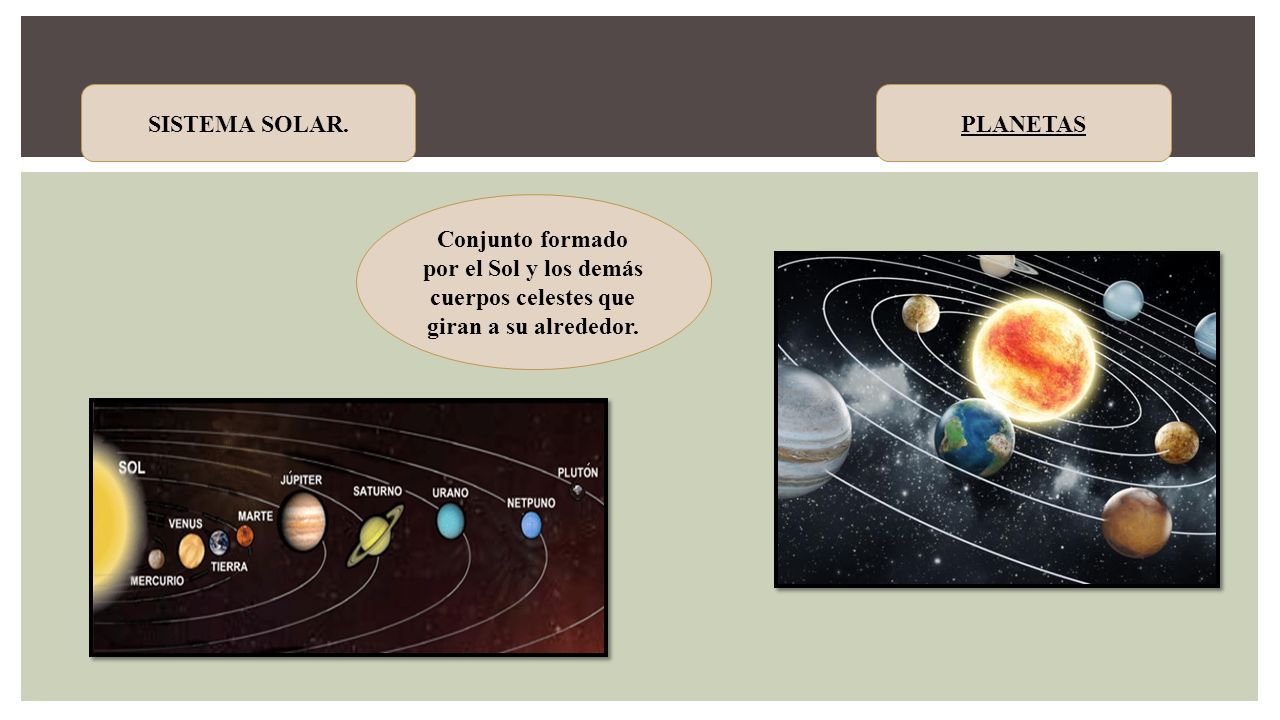 SISTEMA SOLAR.

PLANETAS

Conjunto formado por el Sol y los demás cuerpos celestes que giran a su alrededor.

SOL
MERCURIO
VENUS
TIERRA
MARTE
JÚPITER
SATURNO
URANO
NETPUNO
PLUTÓN